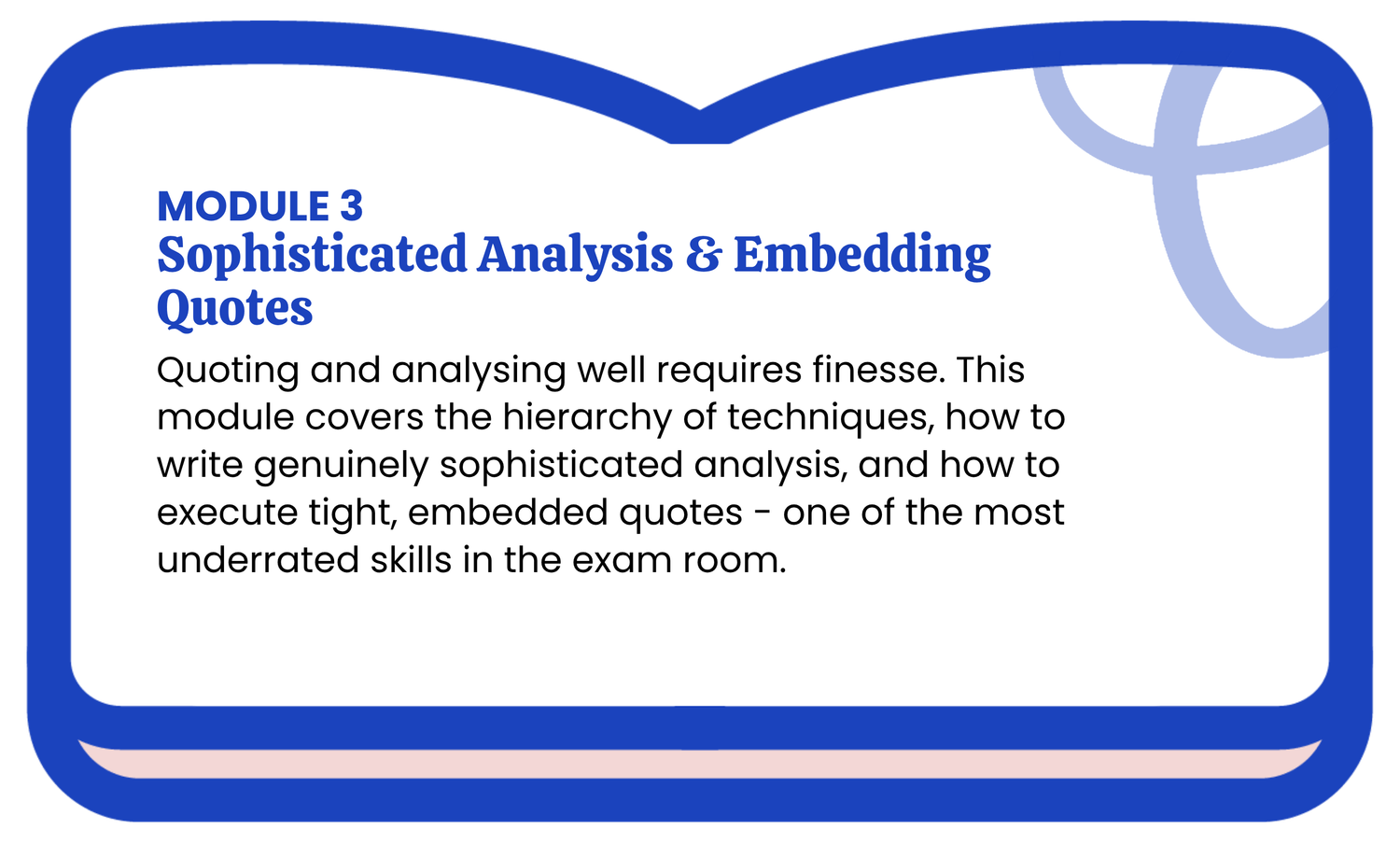 MODULE 3
Sophisticated Analysis & Embedding Quotes

Quoting and analysing well requires finesse. This module covers the hierarchy of techniques, how to write genuinely sophisticated analysis, and how to execute tight, embedded quotes - one of the most underrated skills in the exam room.